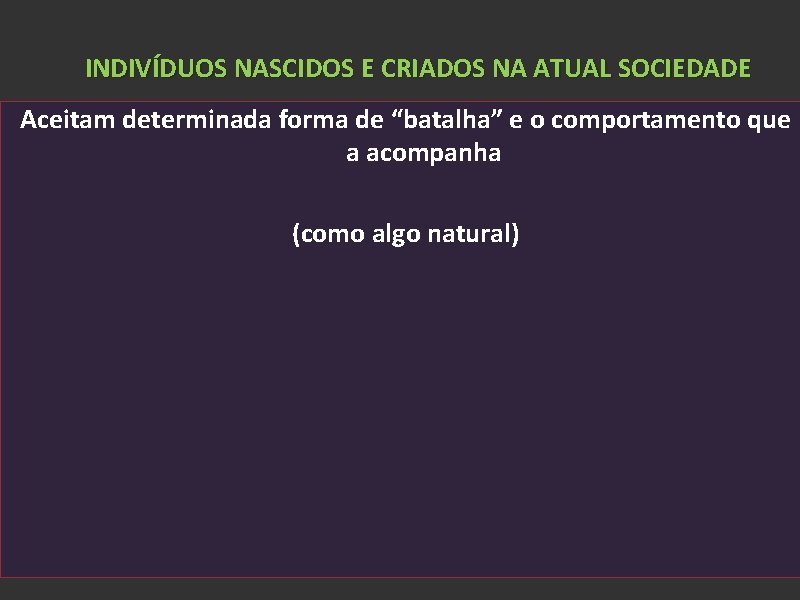 INDIVÍDUOS NASCIDOS E CRIADOS NA ATUAL SOCIEDADE

Aceitam determinada forma de "batalha" e o comportamento que a acompanha

(como algo natural)